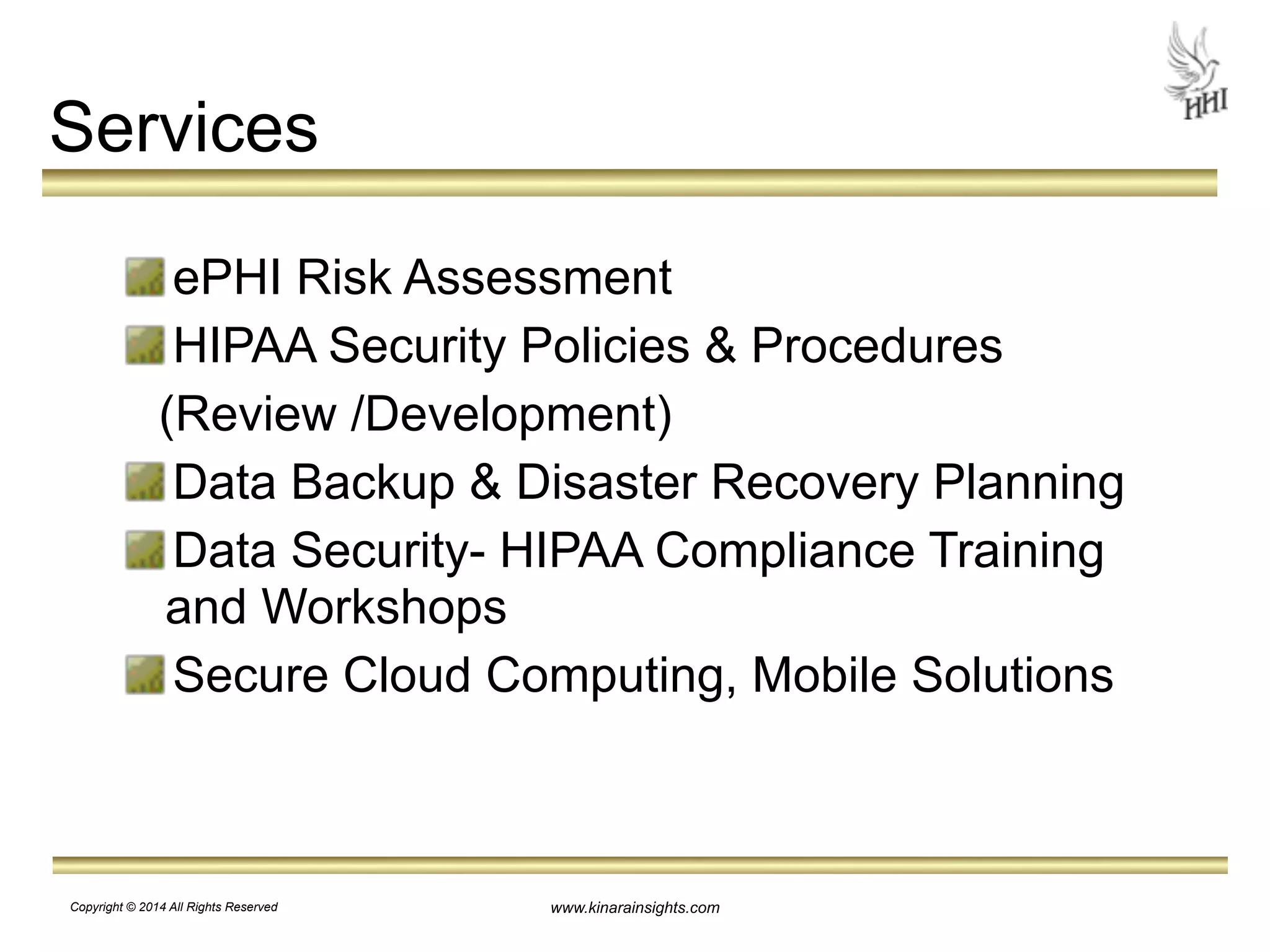 HHI

Services

ePHI Risk Assessment

HIPAA Security Policies & Procedures (Review /Development)

Data Backup & Disaster Recovery Planning

Data Security- HIPAA Compliance Training and Workshops

Secure Cloud Computing, Mobile Solutions

Copyright © 2014 All Rights Reserved

www.kinarainsights.com